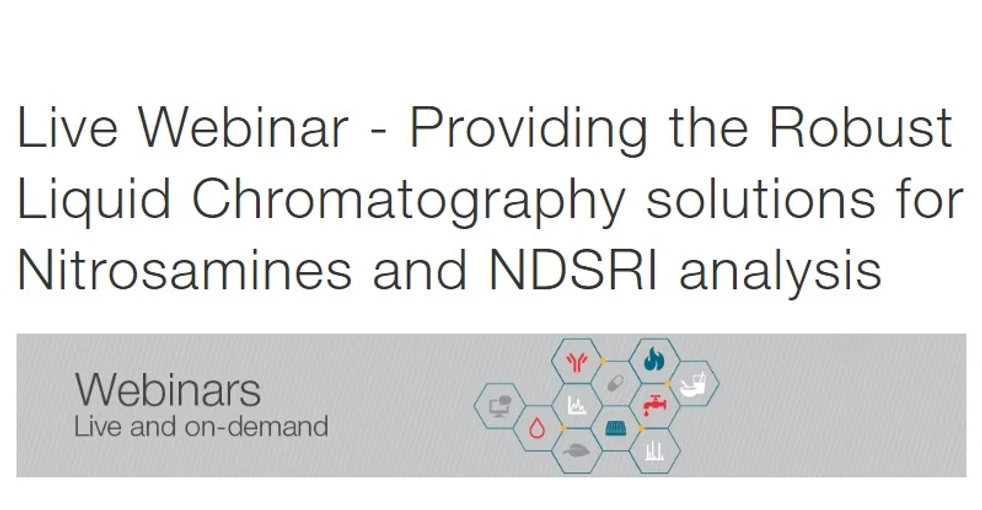 Live Webinar - Providing the Robust Liquid Chromatography solutions for Nitrosamines and NDSRI analysis

Webinars
Live and on-demand